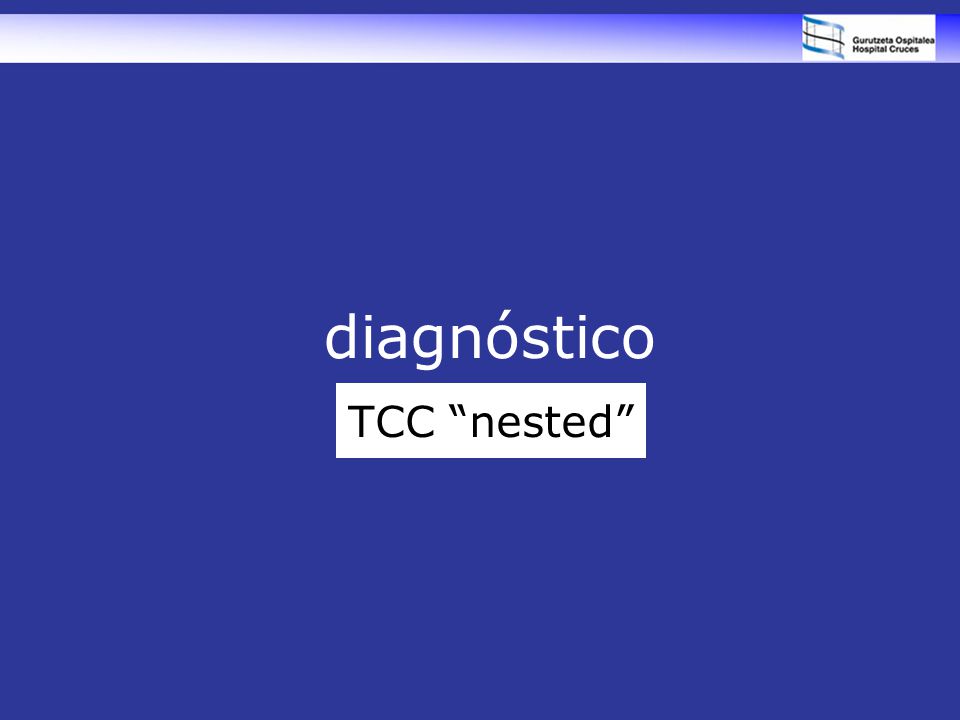 Gurutzeta Ospitalea
Hospital Cruces

diagnóstico

TCC “nested”